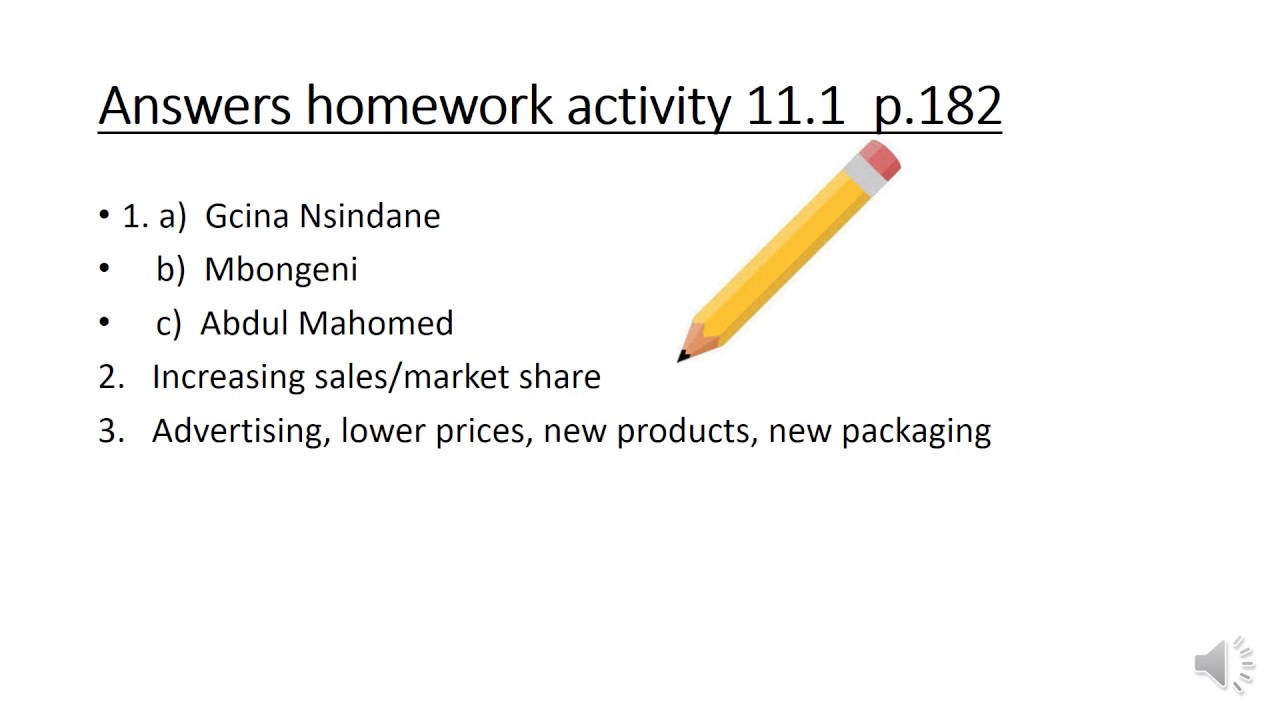 Answers homework activity 11.1 p.182

• 1. a) Gcina Nsindane

• b) Mbongeni

• c) Abdul Mahomed

2. Increasing sales/market share

3. Advertising, lower prices, new products, new packaging